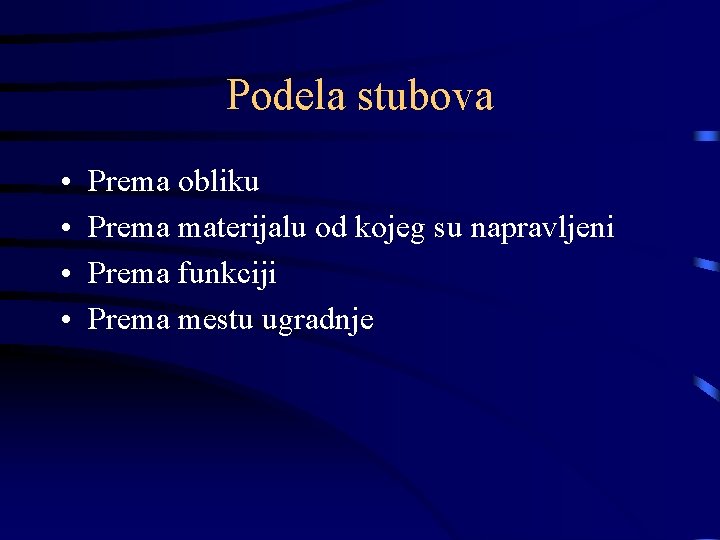 Podela stubova

• Prema obliku
• Prema materijalu od kojeg su napravljeni
• Prema funkciji
• Prema mestu ugradnje